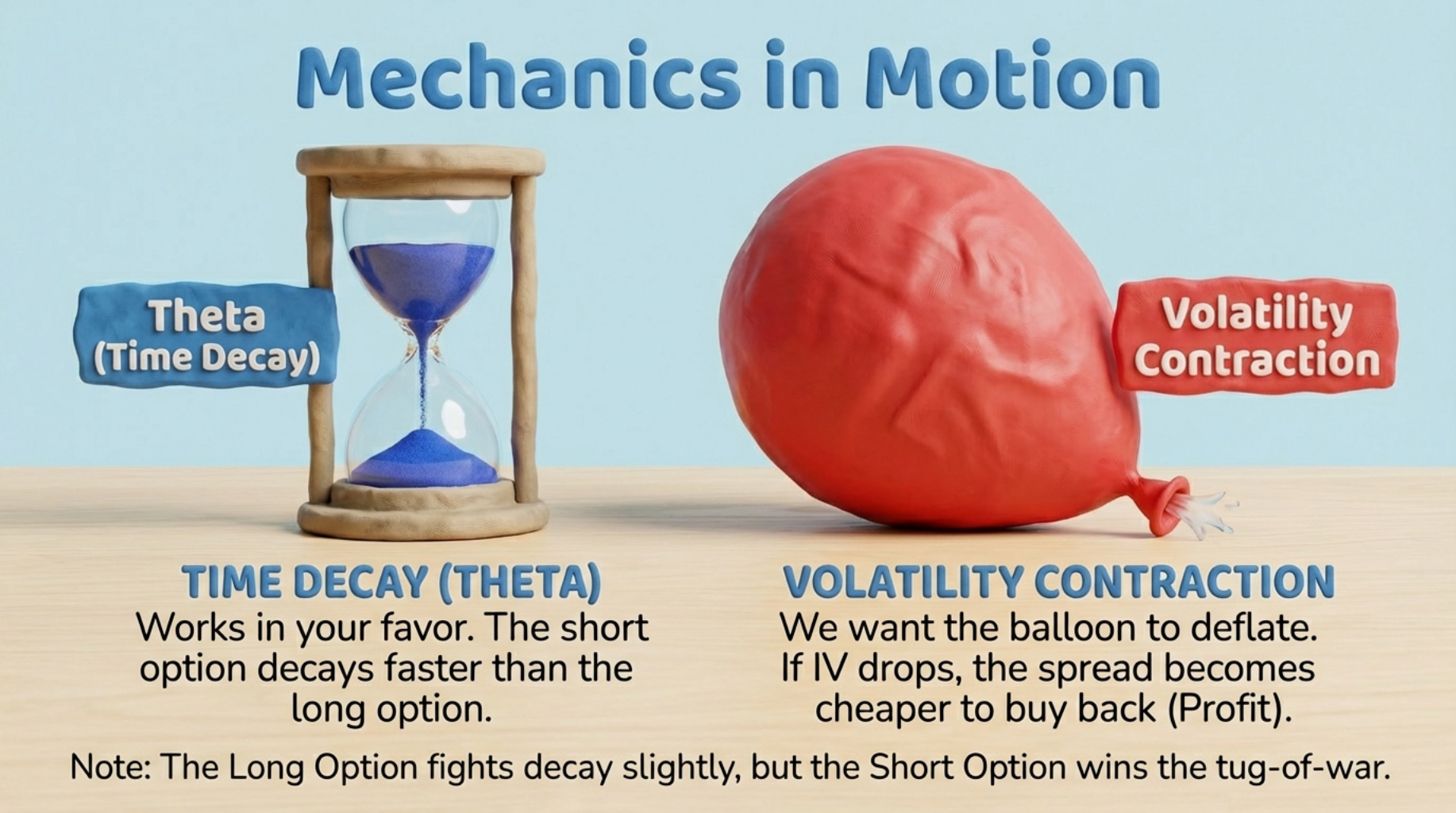 Mechanics in Motion

Theta (Time Decay)

Volatility Contraction

TIME DECAY (THETA)
Works in your favor. The short option decays faster than the long option.

VOLATILITY CONTRACTION
We want the balloon to deflate. If IV drops, the spread becomes cheaper to buy back (Profit).

Note: The Long Option fights decay slightly, but the Short Option wins the tug-of-war.